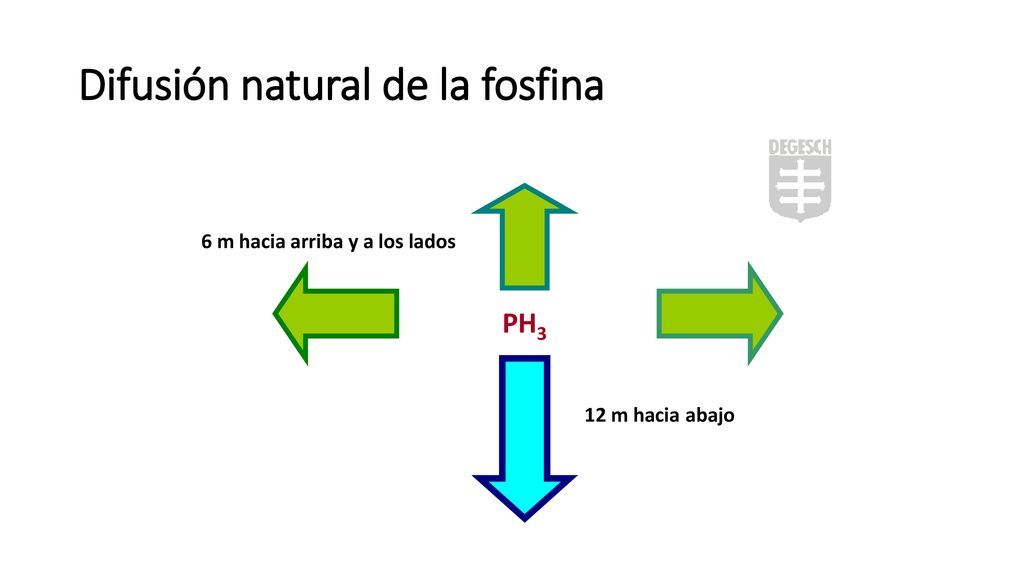 Difusión natural de la fosfina

DEGESCH

6 m hacia arriba y a los lados

$PH_3$

12 m hacia abajo